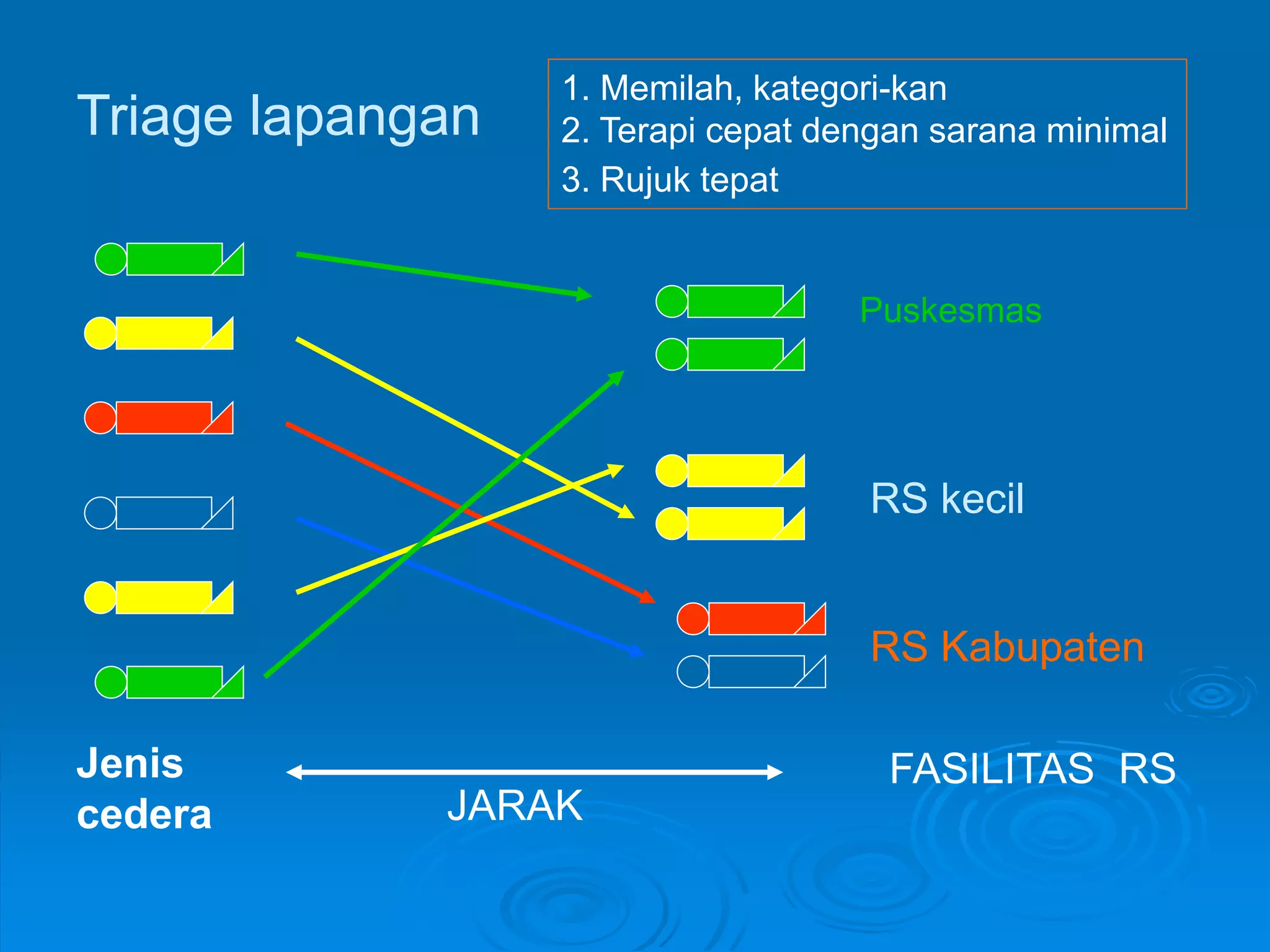 Triage lapangan

1. Memilah, kategori-kan
2. Terapi cepat dengan sarana minimal
3. Rujuk tepat

Puskesmas

RS kecil

RS Kabupaten

Jenis cedera

JARAK

FASILITAS RS